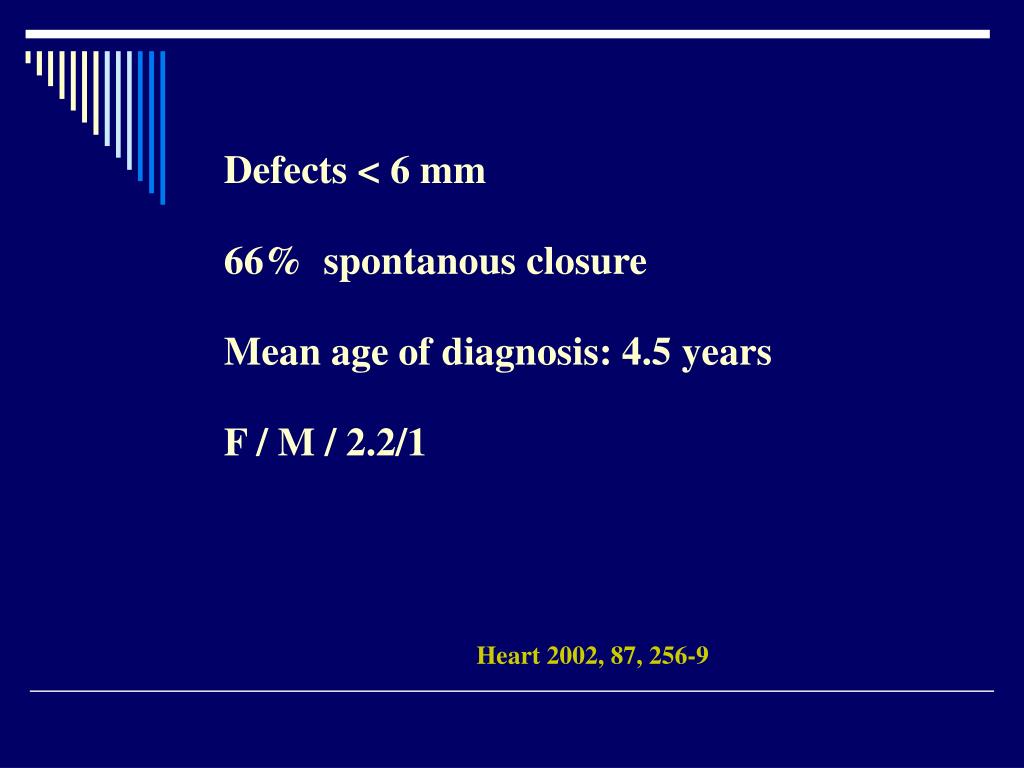 Defects < 6 mm

66%  spontanous closure

Mean age of diagnosis: 4.5 years

F / M / 2.2/1

Heart 2002, 87, 256-9